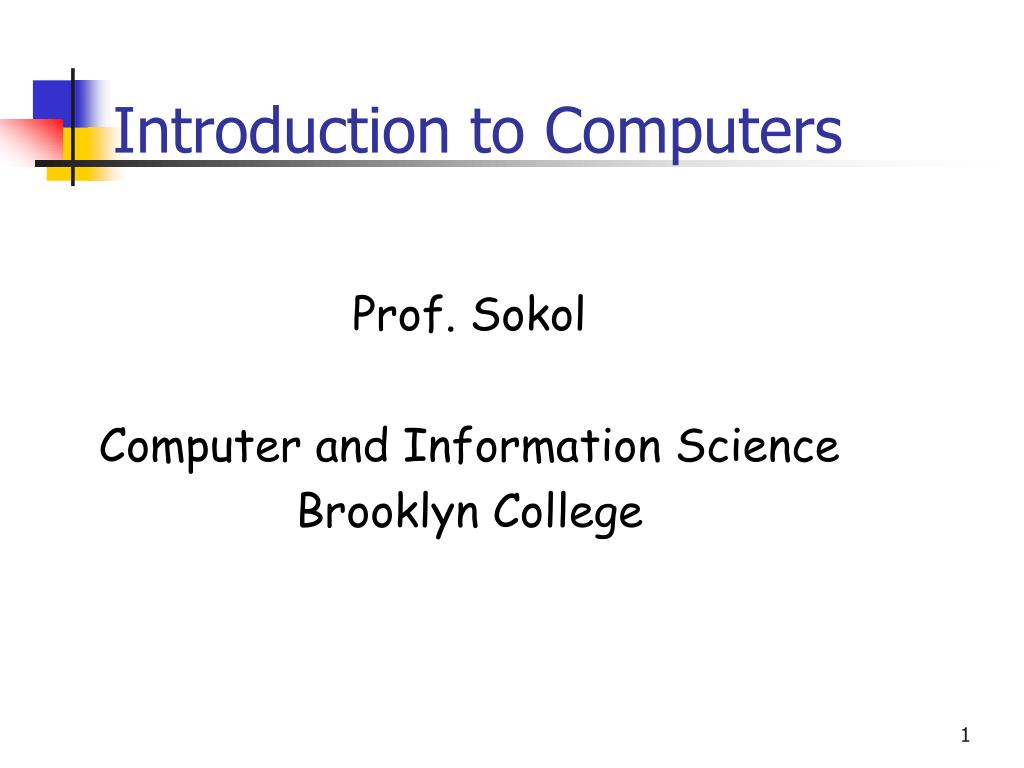 Introduction to Computers

Prof. Sokol

Computer and Information Science
Brooklyn College

1